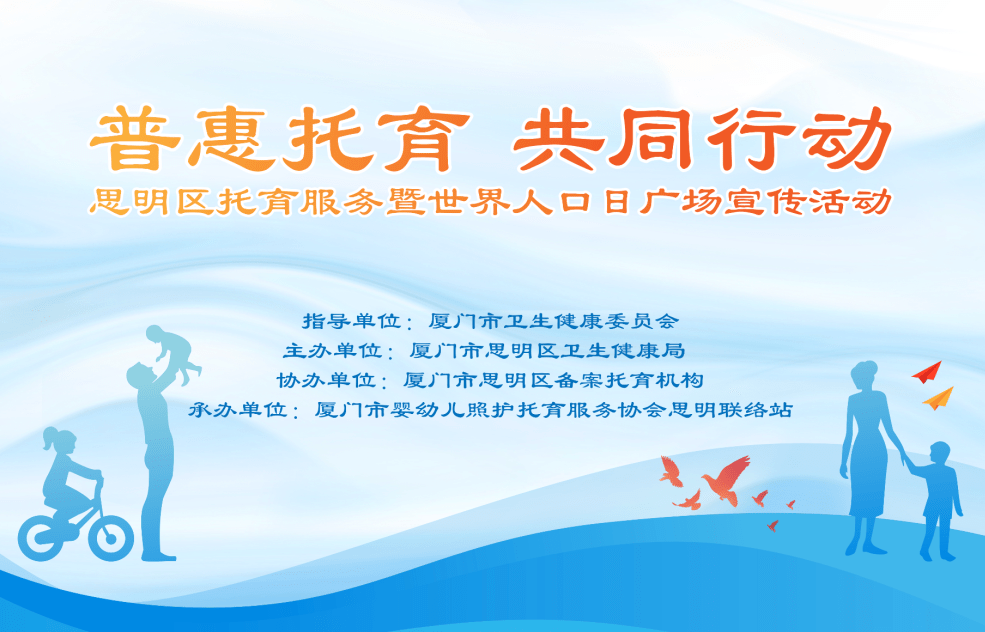 普惠托育 共同行动

思明区托育服务暨世界人口日广场宣传活动

指导单位：厦门市卫生健康委员会
主办单位：厦门市思明区卫生健康局
协办单位：厦门市思明区备案托育机构
承办单位：厦门市婴幼儿照护托育服务协会思明联络站